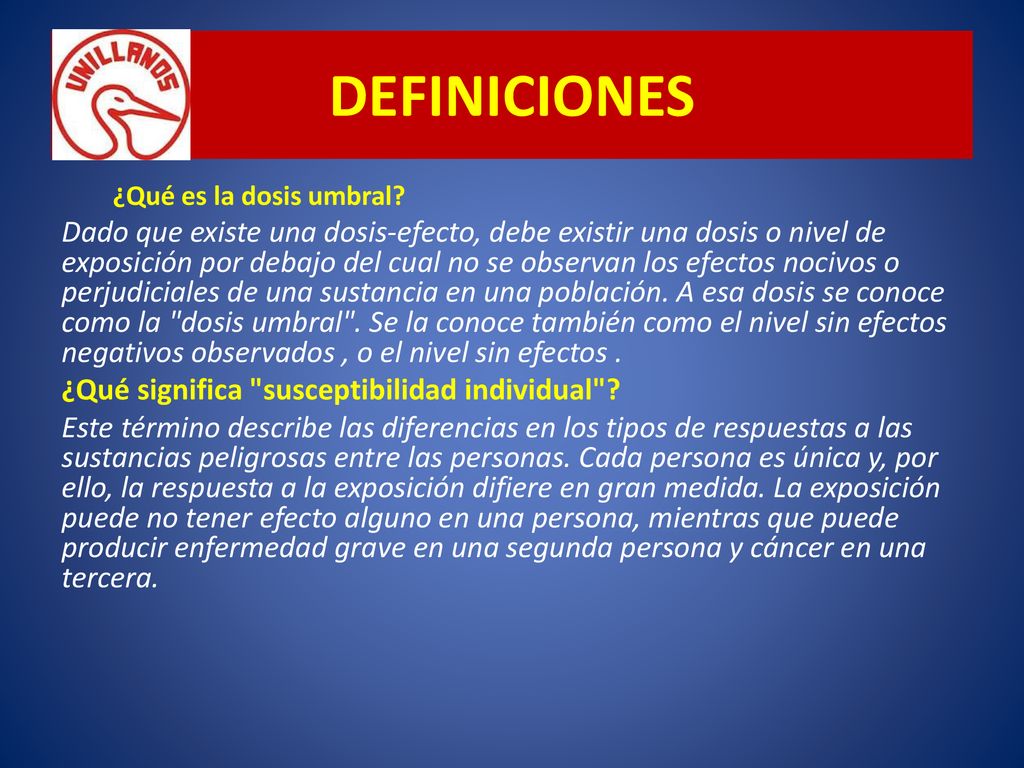 UNILLANOS

DEFINICIONES

¿Qué es la dosis umbral?

Dado que existe una dosis-efecto, debe existir una dosis o nivel de exposición por debajo del cual no se observan los efectos nocivos o perjudiciales de una sustancia en una población. A esa dosis se conoce como la "dosis umbral". Se la conoce también como el nivel sin efectos negativos observados , o el nivel sin efectos .

¿Qué significa "susceptibilidad individual"?

Este término describe las diferencias en los tipos de respuestas a las sustancias peligrosas entre las personas. Cada persona es única y, por ello, la respuesta a la exposición difiere en gran medida. La exposición puede no tener efecto alguno en una persona, mientras que puede producir enfermedad grave en una segunda persona y cáncer en una tercera.